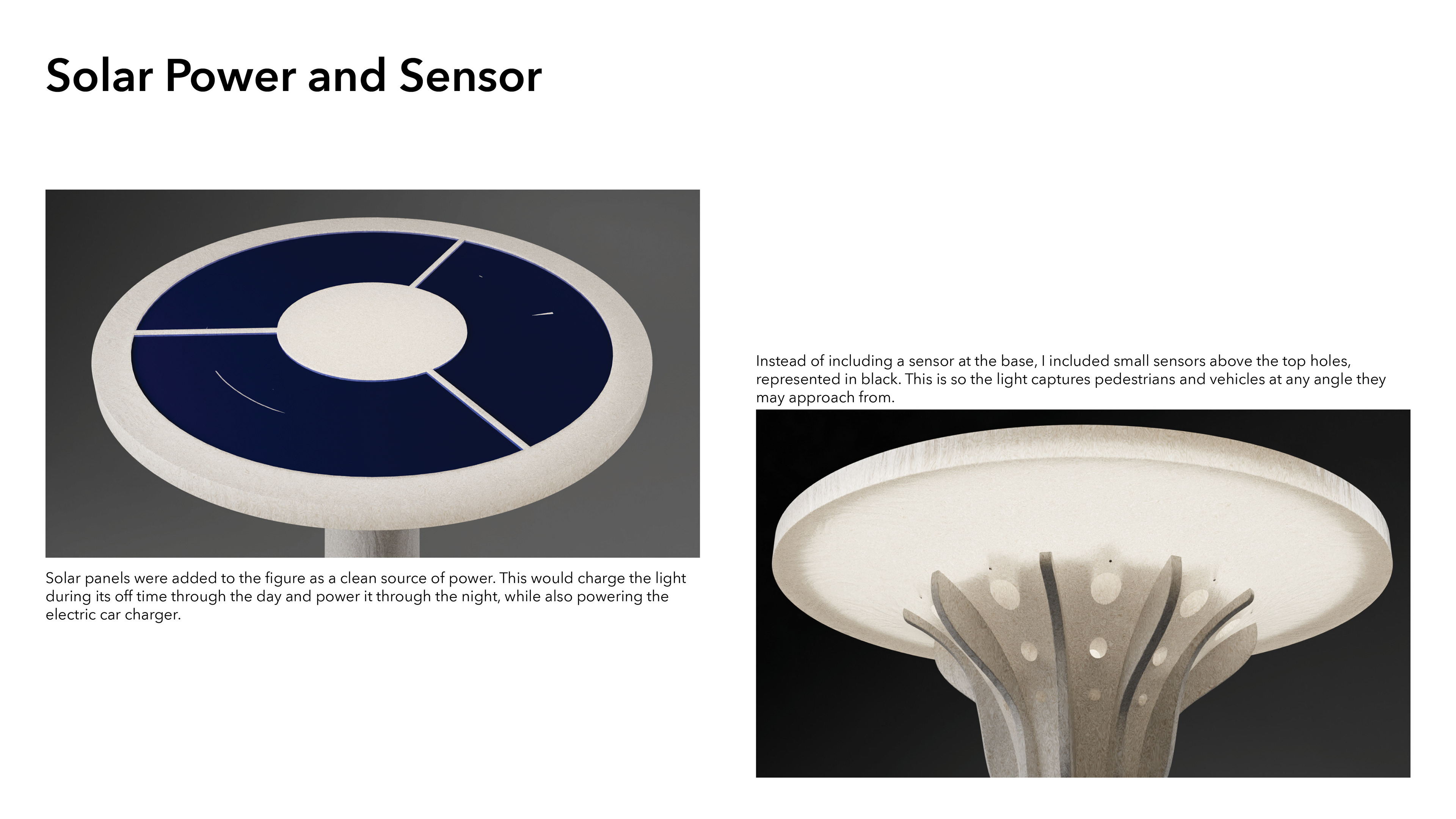 Solar Power and Sensor

Solar panels were added to the figure as a clean source of power. This would charge the light during its off time through the day and power it through the night, while also powering the electric car charger.

Instead of including a sensor at the base, I included small sensors above the top holes, represented in black. This is so the light captures pedestrians and vehicles at any angle they may approach from.